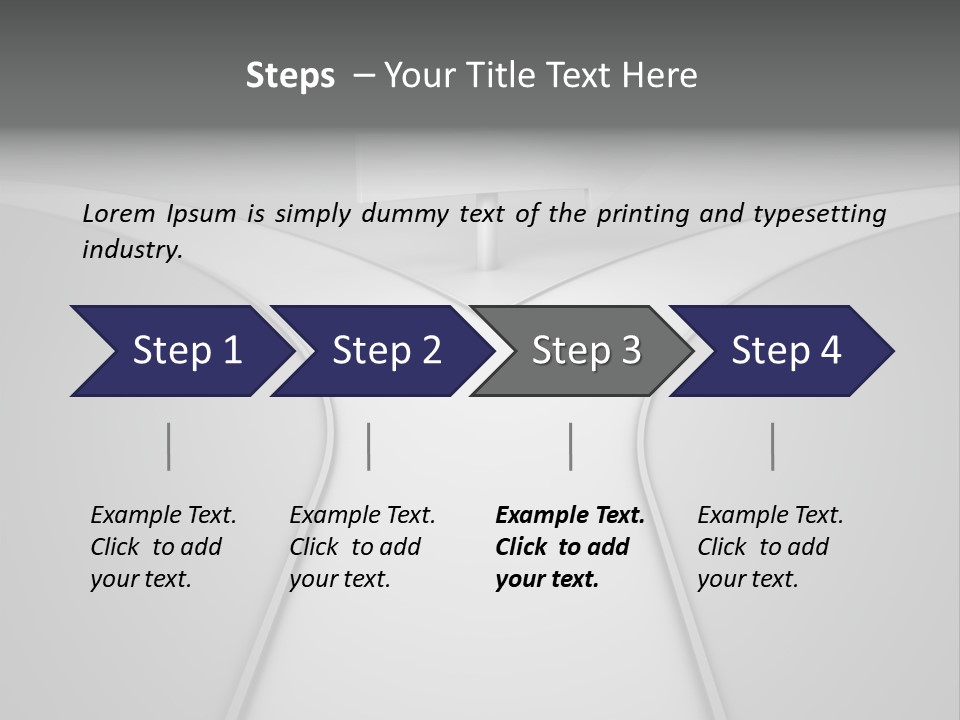 Steps – Your Title Text Here

Lorem Ipsum is simply dummy text of the printing and typesetting industry.

Step 1

Step 2

Step 3

Step 4

Example Text. Click to add your text.

Example Text. Click to add your text.

Example Text. Click to add your text.

Example Text. Click to add your text.